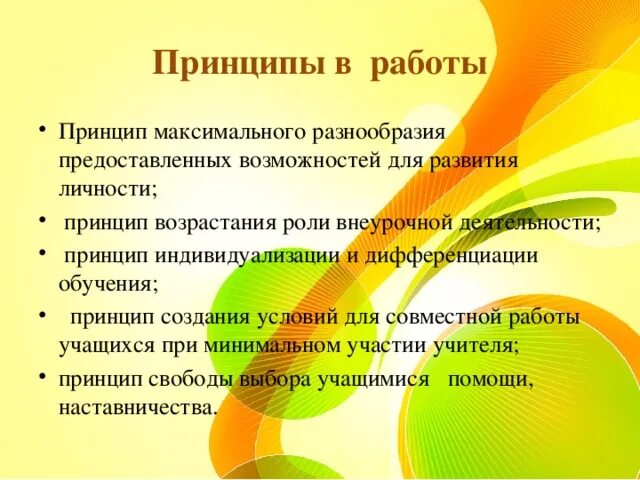 Принципы в работы

• Принцип максимального разнообразия предоставленных возможностей для развития личности;

• принцип возрастания роли внеурочной деятельности;

• принцип индивидуализации и дифференциации обучения;

• принцип создания условий для совместной работы учащихся при минимальном участии учителя;

• принцип свободы выбора учащимися помощи, наставничества.